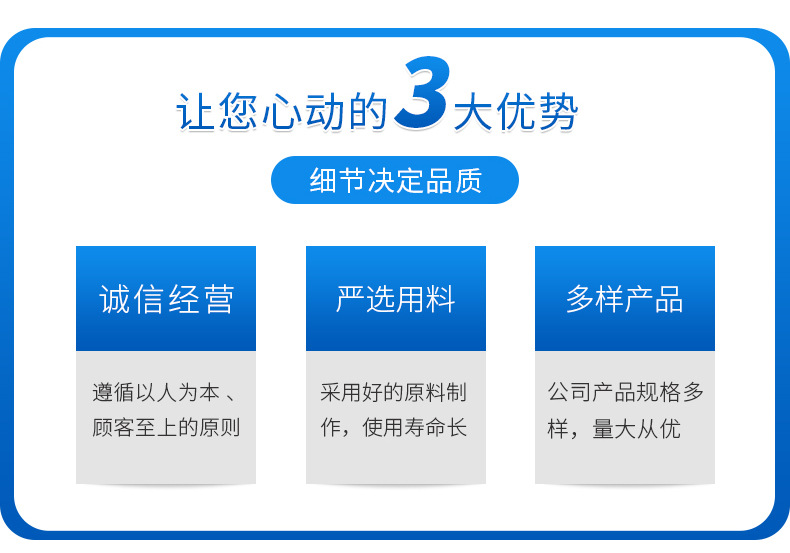 让您心动的3大优势

细节决定品质

诚信经营

遵循以人为本、顾客至上的原则

严选用料

采用好的原料制作，使用寿命长

多样产品

公司产品规格多样，量大从优